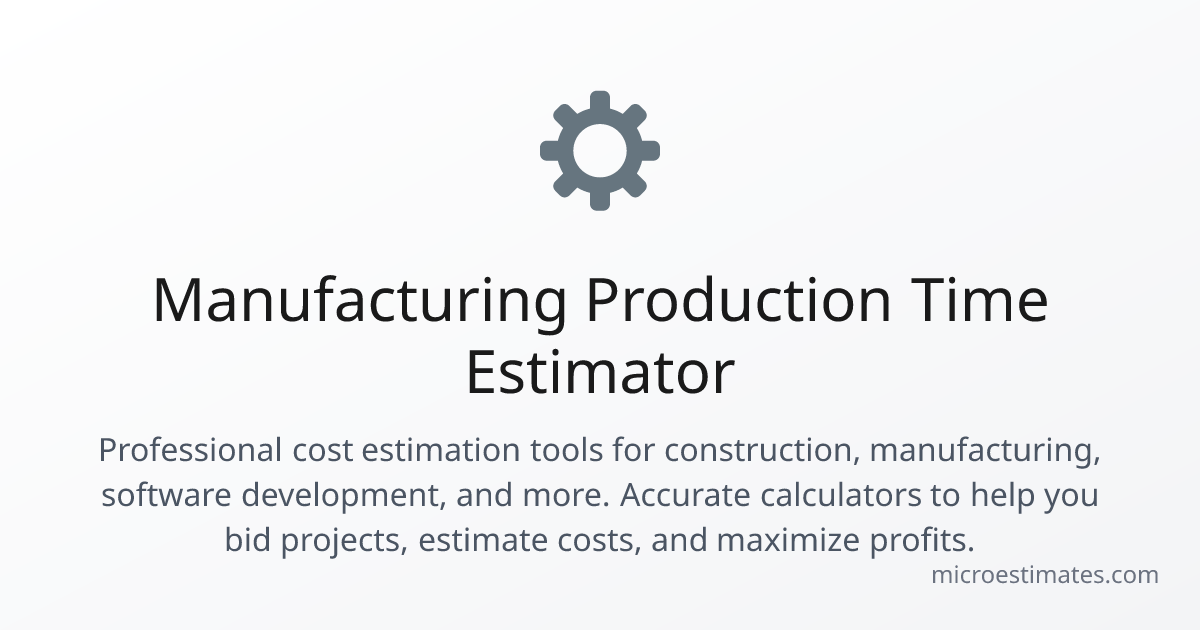 Manufacturing Production Time Estimator

Professional cost estimation tools for construction, manufacturing, software development, and more. Accurate calculators to help you bid projects, estimate costs, and maximize profits.

microestimates.com